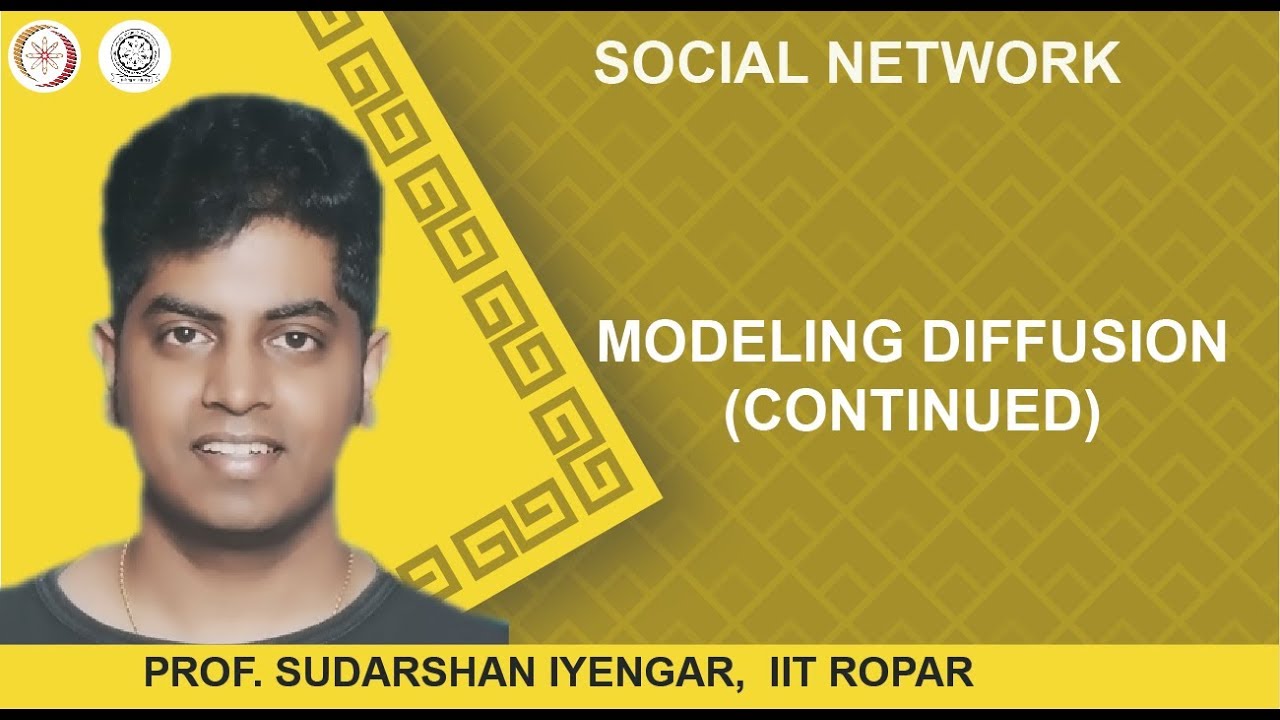 SOCIAL NETWORK

MODELING DIFFUSION (CONTINUED)

PROF. SUDARSHAN IYENGAR, IIT ROPAR